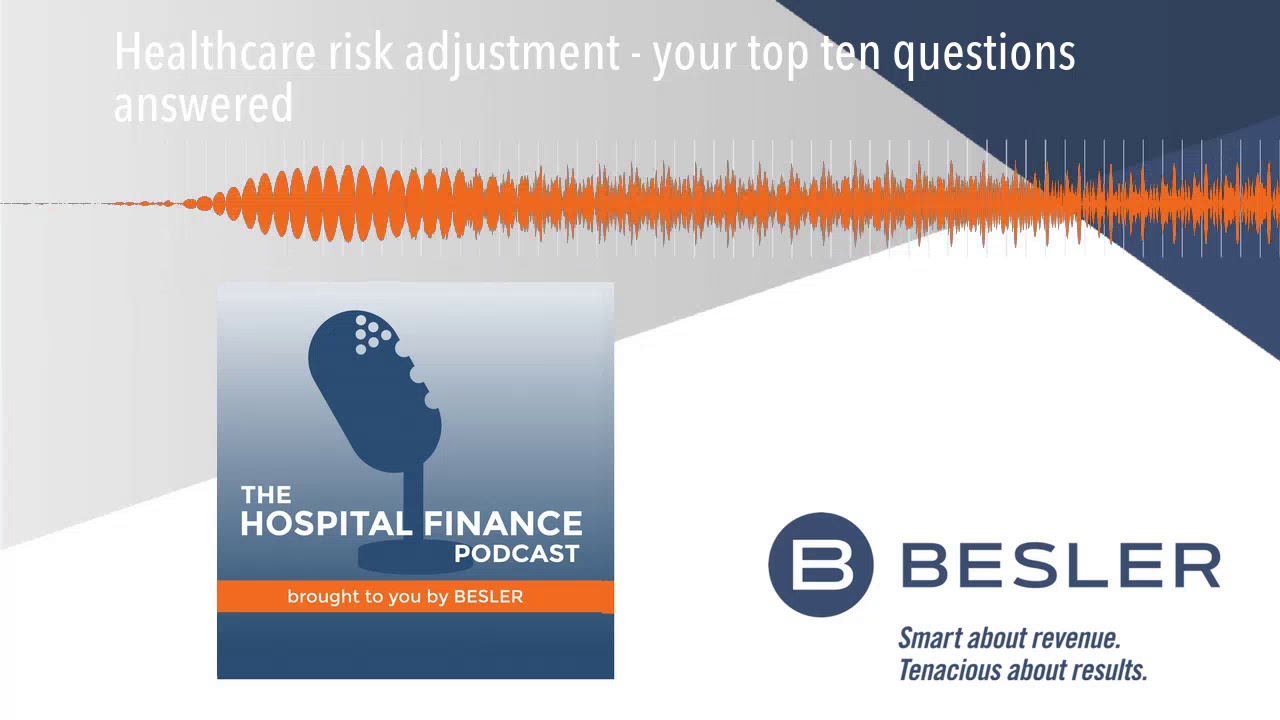 Healthcare risk adjustment - your top ten questions answered

THE
HOSPITAL FINANCE
PODCAST
brought to you by BESLER

B BESLER
Smart about revenue.
Tenacious about results.